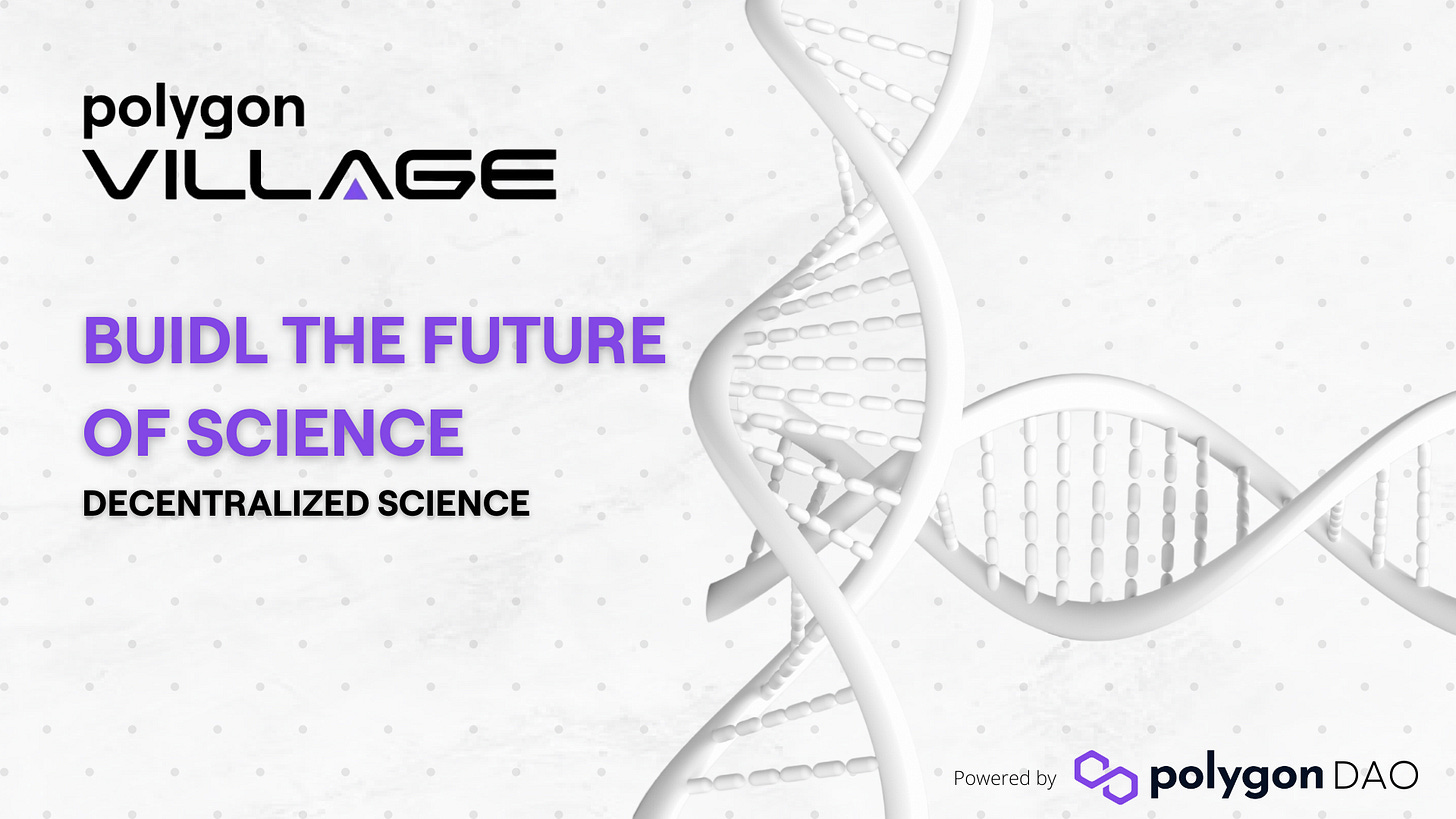 polygon
VILLAGE

BUIDL THE FUTURE OF SCIENCE

DECENTRALIZED SCIENCE

Powered by polygon DAO